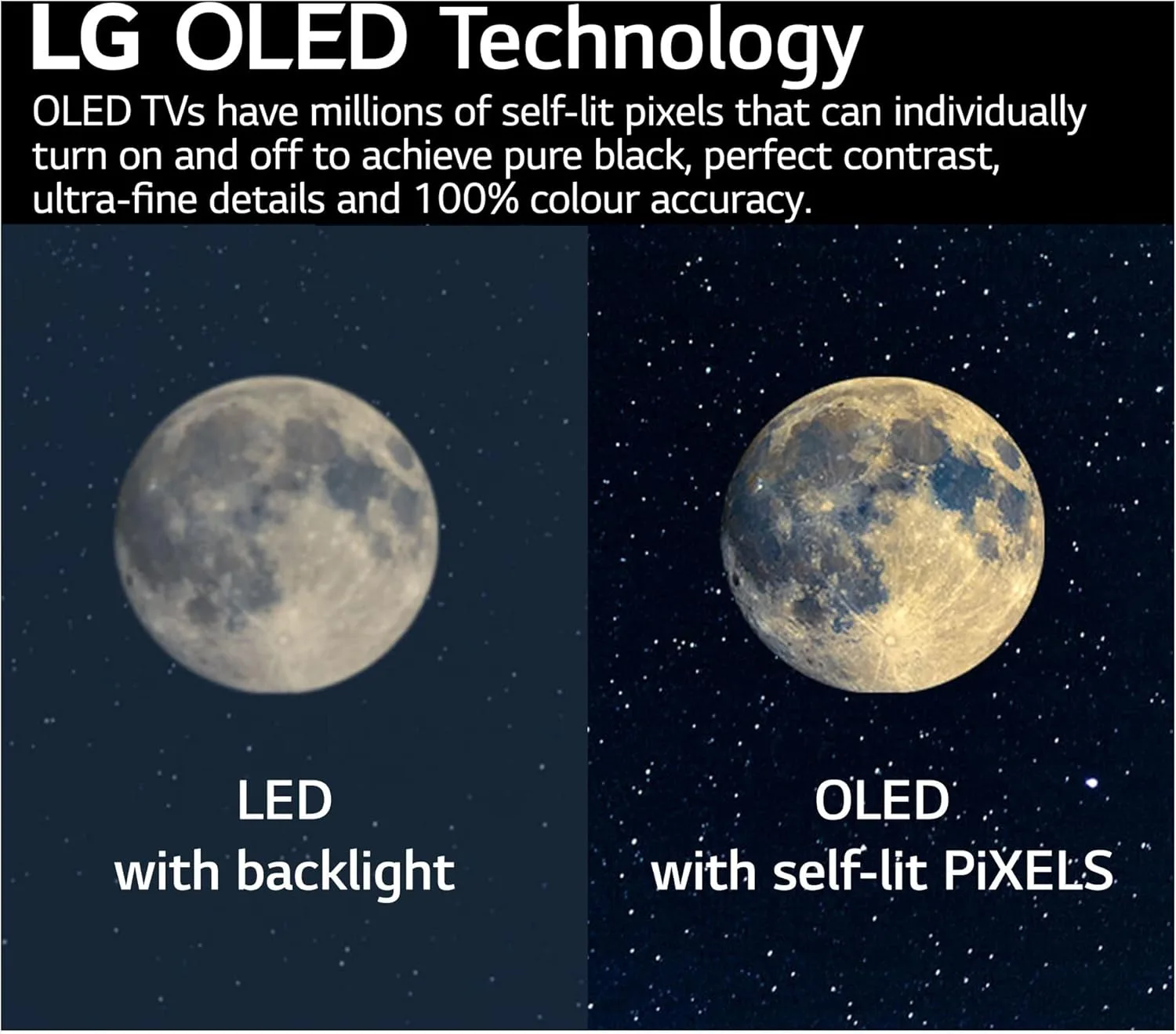 LG OLED Technology

OLED TVs have millions of self-lit pixels that can individually turn on and off to achieve pure black, perfect contrast, ultra-fine details and 100% colour accuracy.

LED
with backlight

OLED
with self-lit PiXELS